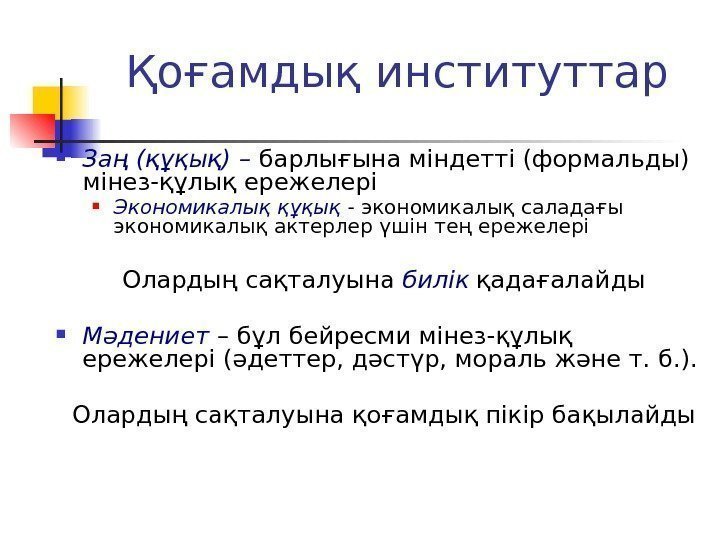 Қоғамдық институттар

Заң (құқық) – барлығына міндетті (формальды) мінез-құлық ережелері

Экономикалық құқық - экономикалық саладағы экономикалық актерлер үшін тең ережелері

Олардың сақталуына билік қадағалайды

Мәдениет – бұл бейресми мінез-құлық ережелері (әдеттер, дәстүр, мораль және т. б.).

Олардың сақталуына қоғамдық пікір бақылайды